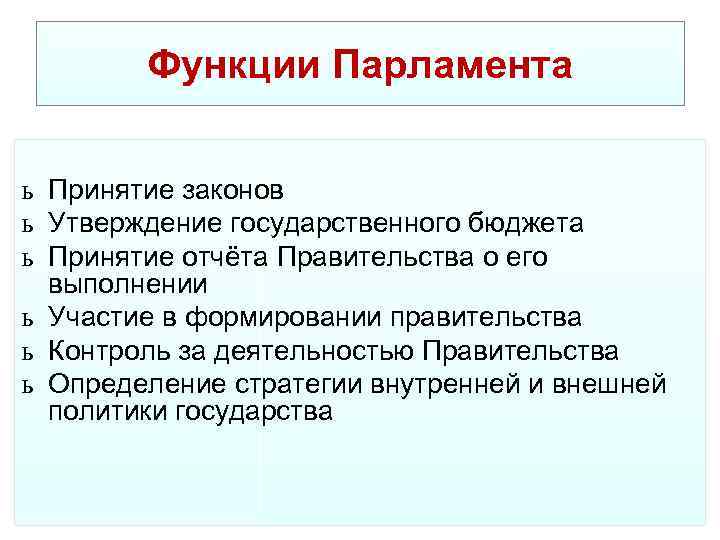 Функции Парламента

ь Принятие законов
ь Утверждение государственного бюджета
ь Принятие отчёта Правительства о его выполнении
ь Участие в формировании правительства
ь Контроль за деятельностью Правительства
ь Определение стратегии внутренней и внешней политики государства